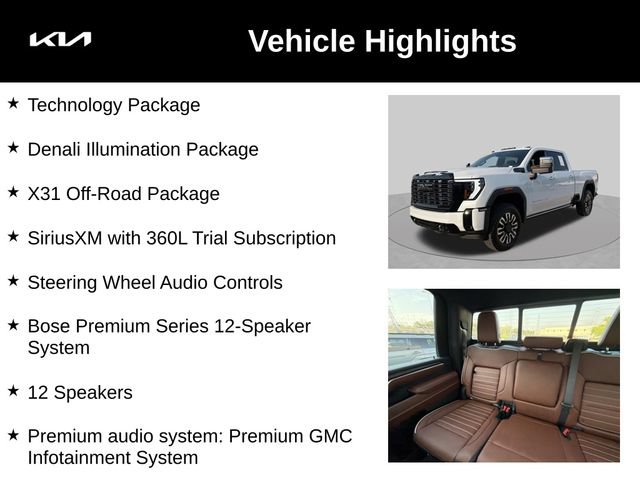 KIA

Vehicle Highlights

★ Technology Package

★ Denali Illumination Package

★ X31 Off-Road Package

★ SiriusXM with 360L Trial Subscription

★ Steering Wheel Audio Controls

★ Bose Premium Series 12-Speaker System

★ 12 Speakers

★ Premium audio system: Premium GMC Infotainment System